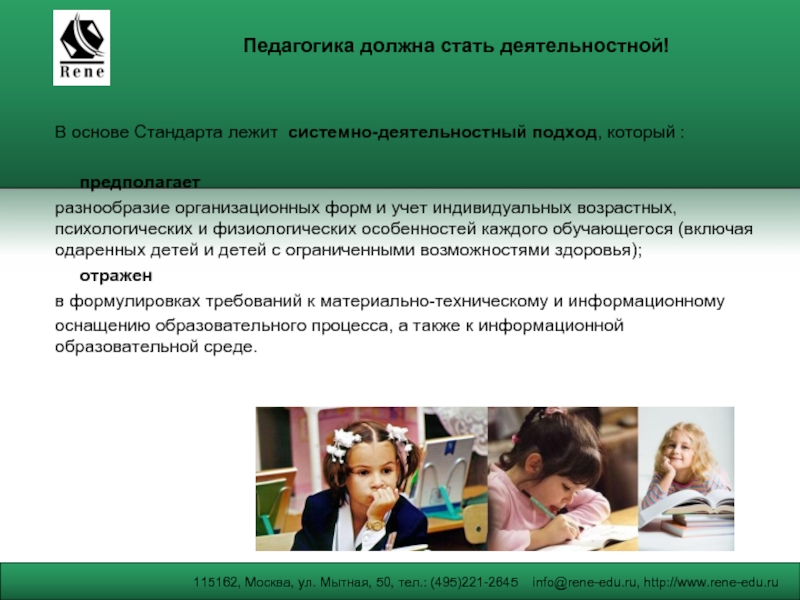 Rene

Педагогика должна стать деятельностной!

В основе Стандарта лежит системно-деятельностный подход, который :

предполагает
разнообразие организационных форм и учет индивидуальных возрастных, психологических и физиологических особенностей каждого обучающегося (включая одаренных детей и детей с ограниченными возможностями здоровья);

отражен
в формулировках требований к материально-техническому и информационному оснащению образовательного процесса, а также к информационной образовательной среде.

115162, Москва, ул. Мытная, 50, тел.: (495)221-2645 info@rene-edu.ru, http://www.rene-edu.ru